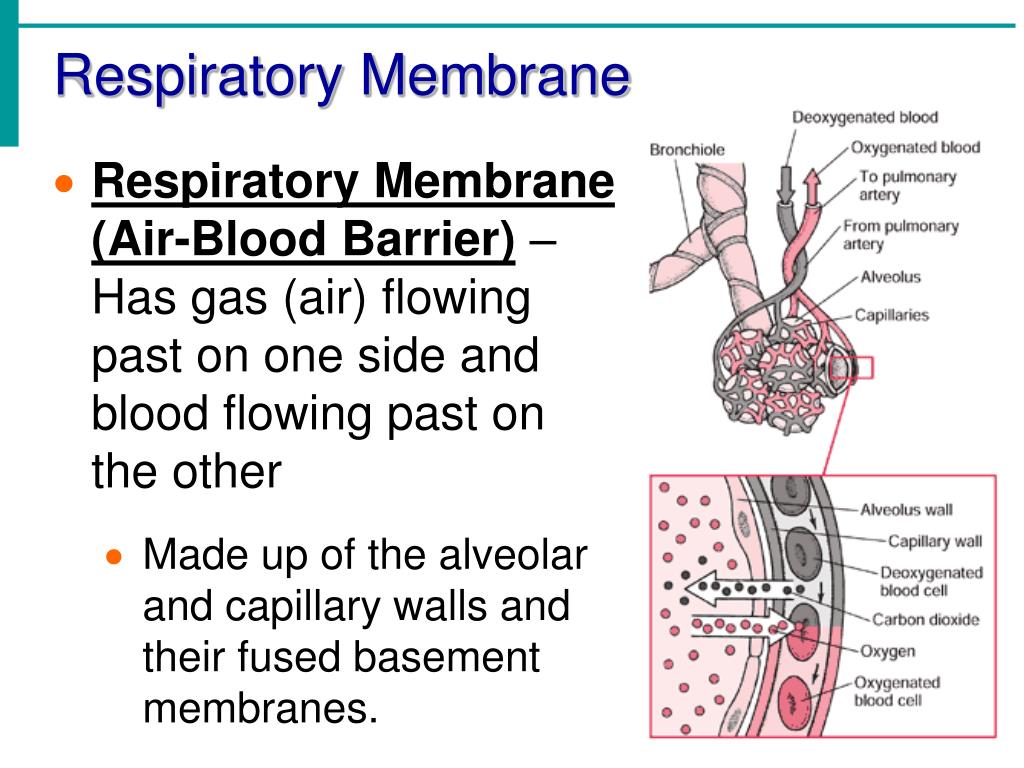 Respiratory Membrane

• Respiratory Membrane (Air-Blood Barrier) – Has gas (air) flowing past on one side and blood flowing past on the other

• Made up of the alveolar and capillary walls and their fused basement membranes.

Bronchiole
Deoxygenated blood
Oxygenated blood
To pulmonary artery
From pulmonary artery
Alveolus
Capillaries

Alveolus wall
Capillary wall
Deoxygenated blood cell
Carbon dioxide
Oxygen
Oxygenated blood cell